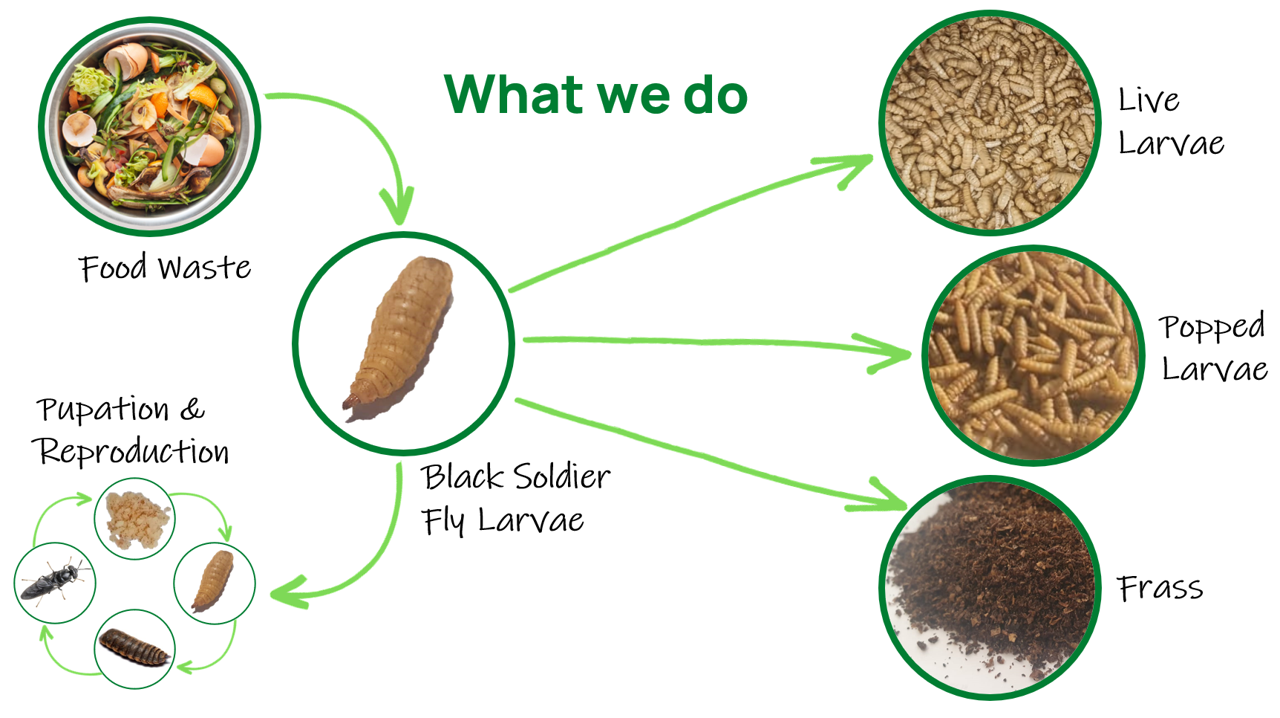 What we do

Food Waste

Black Soldier Fly Larvae

Pupation & Reproduction

Live Larvae

Popped Larvae

Frass